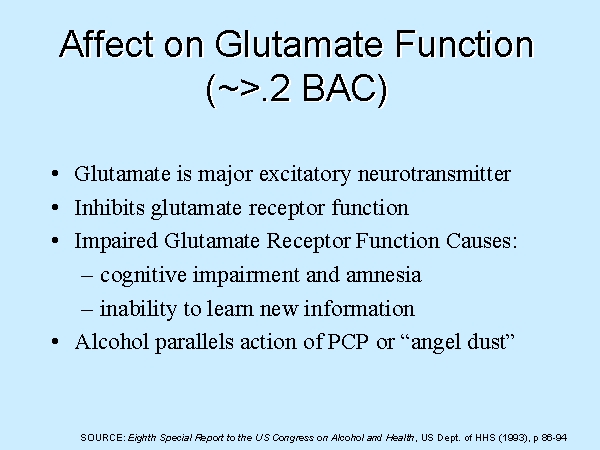 Affect on Glutamate Function (~>.2 BAC)

• Glutamate is major excitatory neurotransmitter
• Inhibits glutamate receptor function
• Impaired Glutamate Receptor Function Causes:
– cognitive impairment and amnesia
– inability to learn new information
• Alcohol parallels action of PCP or “angel dust”

SOURCE: Eighth Special Report to the US Congress on Alcohol and Health, US Dept. of HHS (1993), p 86-94